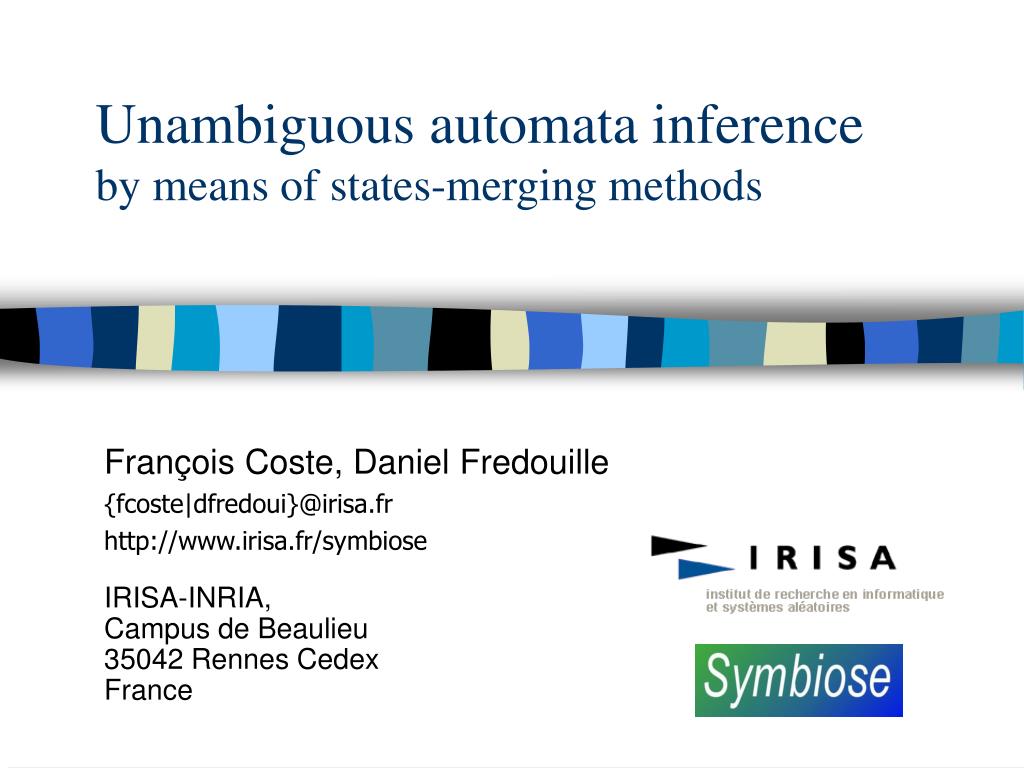 Unambiguous automata inference
by means of states-merging methods

François Coste, Daniel Fredouille

{fcoste|dfredoui}@irisa.fr

http://www.irisa.fr/symbiose

IRISA-INRIA,
Campus de Beaulieu
35042 Rennes Cedex
France

IRISA
institut de recherche en informatique et systèmes aléatoires

Symbiose